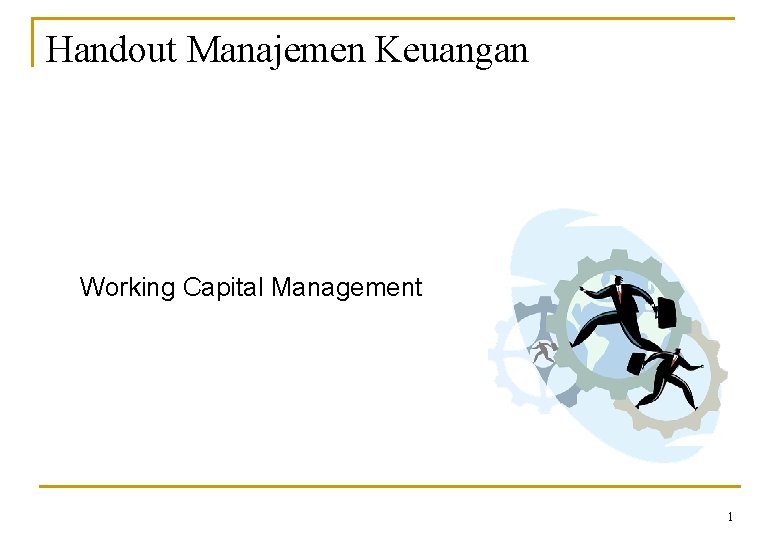 Handout Manajemen Keuangan

Working Capital Management

1